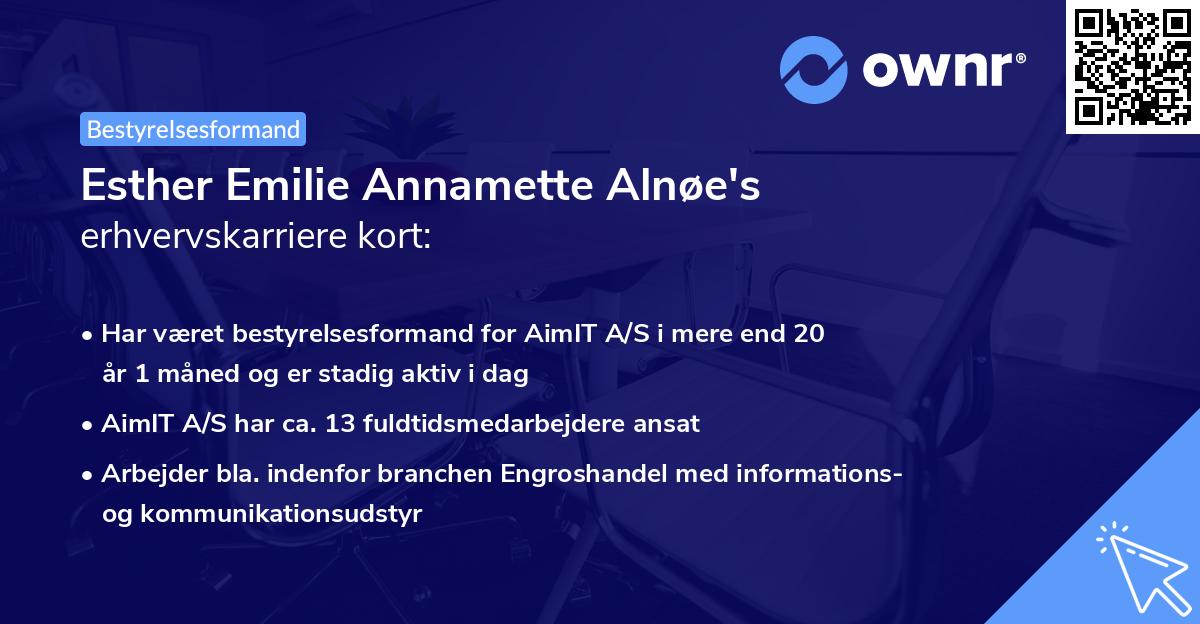 ownr®

Bestyrelsesformand

Esther Emilie Annamette Alnøe's erhvervskarriere kort:

• Har været bestyrelsesformand for AimIT A/S i mere end 20 år 1 måned og er stadig aktiv i dag

• AimIT A/S har ca. 13 fuldtidsmedarbejdere ansat

• Arbejder bla. indenfor branchen Engroshandel med informations- og kommunikationsudstyr